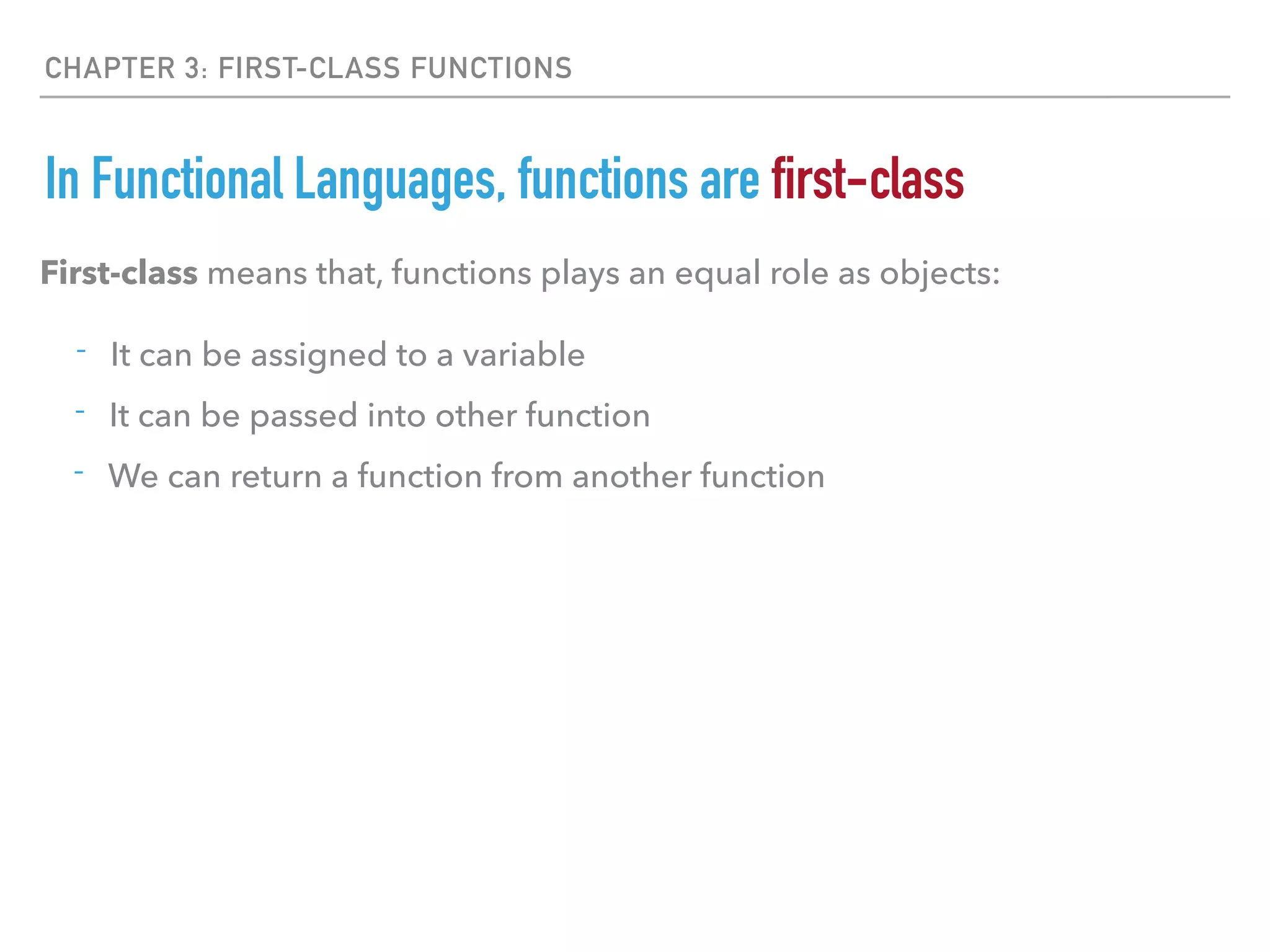 CHAPTER 3: FIRST-CLASS FUNCTIONS

In Functional Languages, functions are first-class

First-class means that, functions plays an equal role as objects:

- It can be assigned to a variable
- It can be passed into other function
- We can return a function from another function